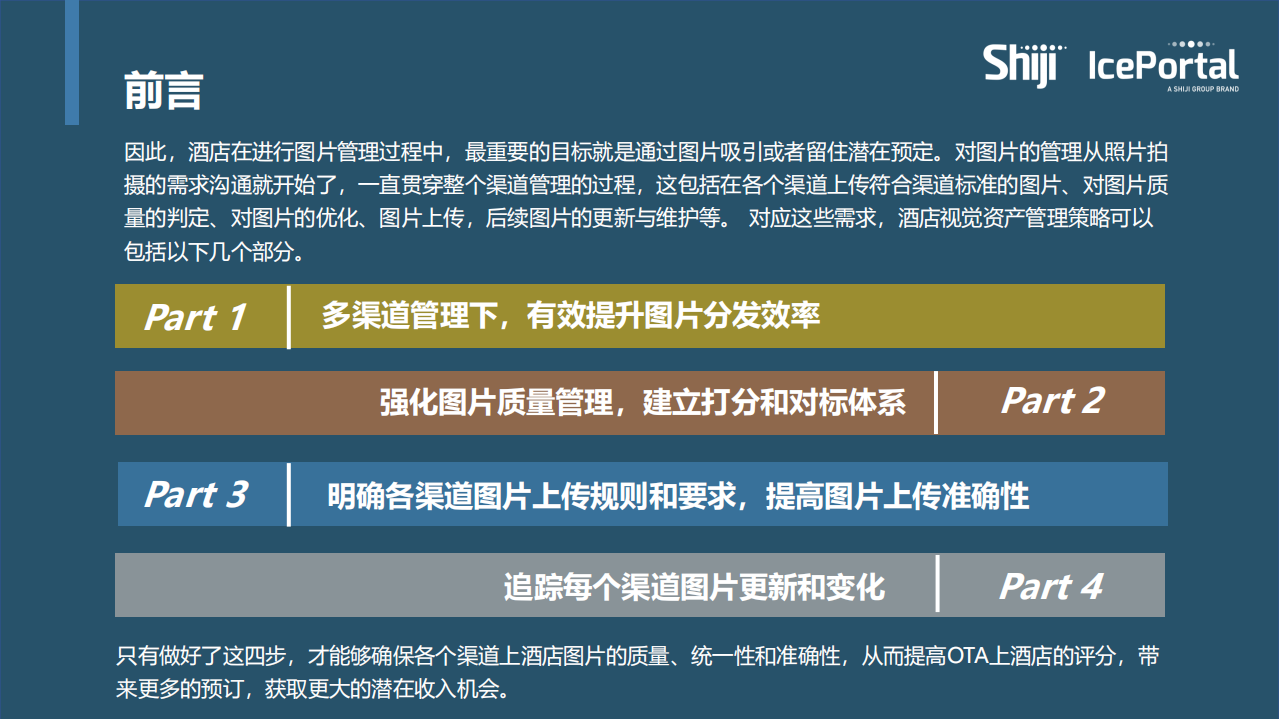 前言

Shiji IcePortal
A SHIJI GROUP BRAND

因此，酒店在进行图片管理过程中，最重要的目标就是通过图片吸引或者留住潜在预定。对图片的管理从照片拍摄的需求沟通就开始了，一直贯穿整个渠道管理的过程，这包括在各个渠道上传符合渠道标准的图片、对图片质量的判定、对图片的优化、图片上传，后续图片的更新与维护等。 对应这些需求，酒店视觉资产管理策略可以包括以下几个部分。

Part 1 多渠道管理下，有效提升图片分发效率

强化图片质量管理，建立打分和对标体系 Part 2

Part 3 明确各渠道图片上传规则和要求，提高图片上传准确性

追踪每个渠道图片更新和变化 Part 4

只有做好了这四步，才能够确保各个渠道上酒店图片的质量、统一性和准确性，从而提高OTA上酒店的评分，带来更多的预订，获取更大的潜在收入机会。